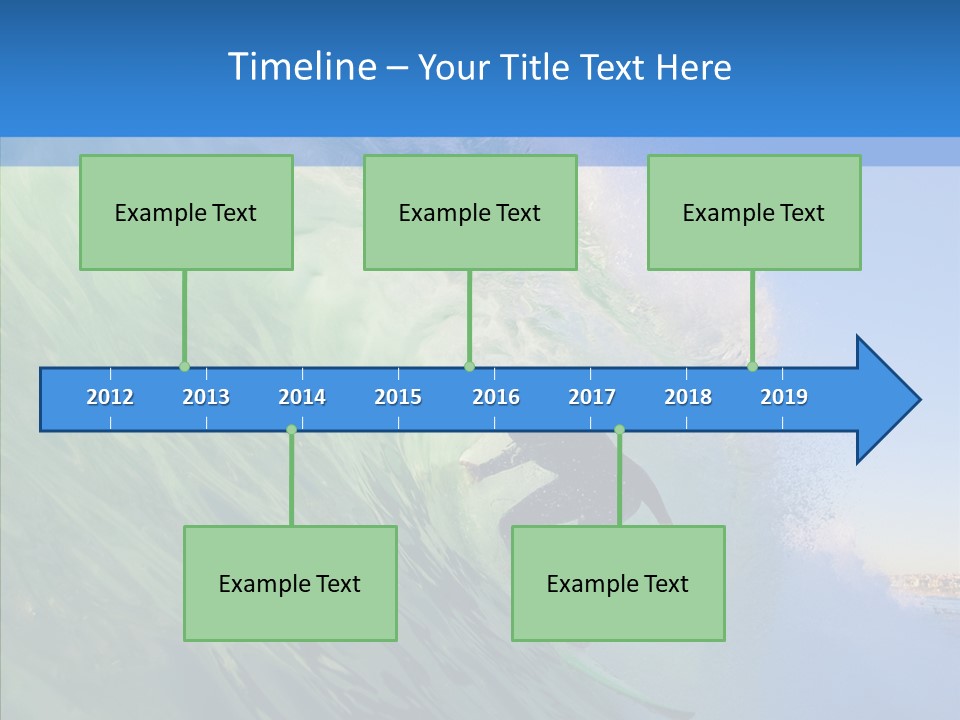 Timeline – Your Title Text Here

Example Text

Example Text

Example Text

2012 2013 2014 2015 2016 2017 2018 2019

Example Text

Example Text